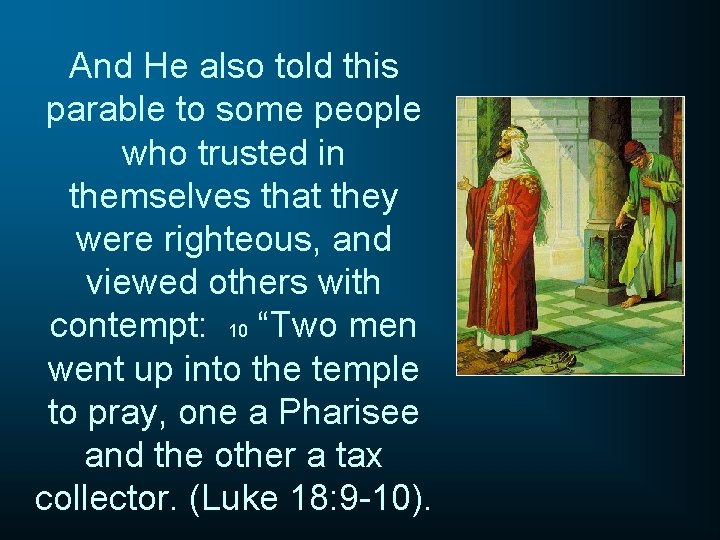 And He also told this parable to some people who trusted in themselves that they were righteous, and viewed others with contempt: 10 “Two men went up into the temple to pray, one a Pharisee and the other a tax collector. (Luke 18:9-10).